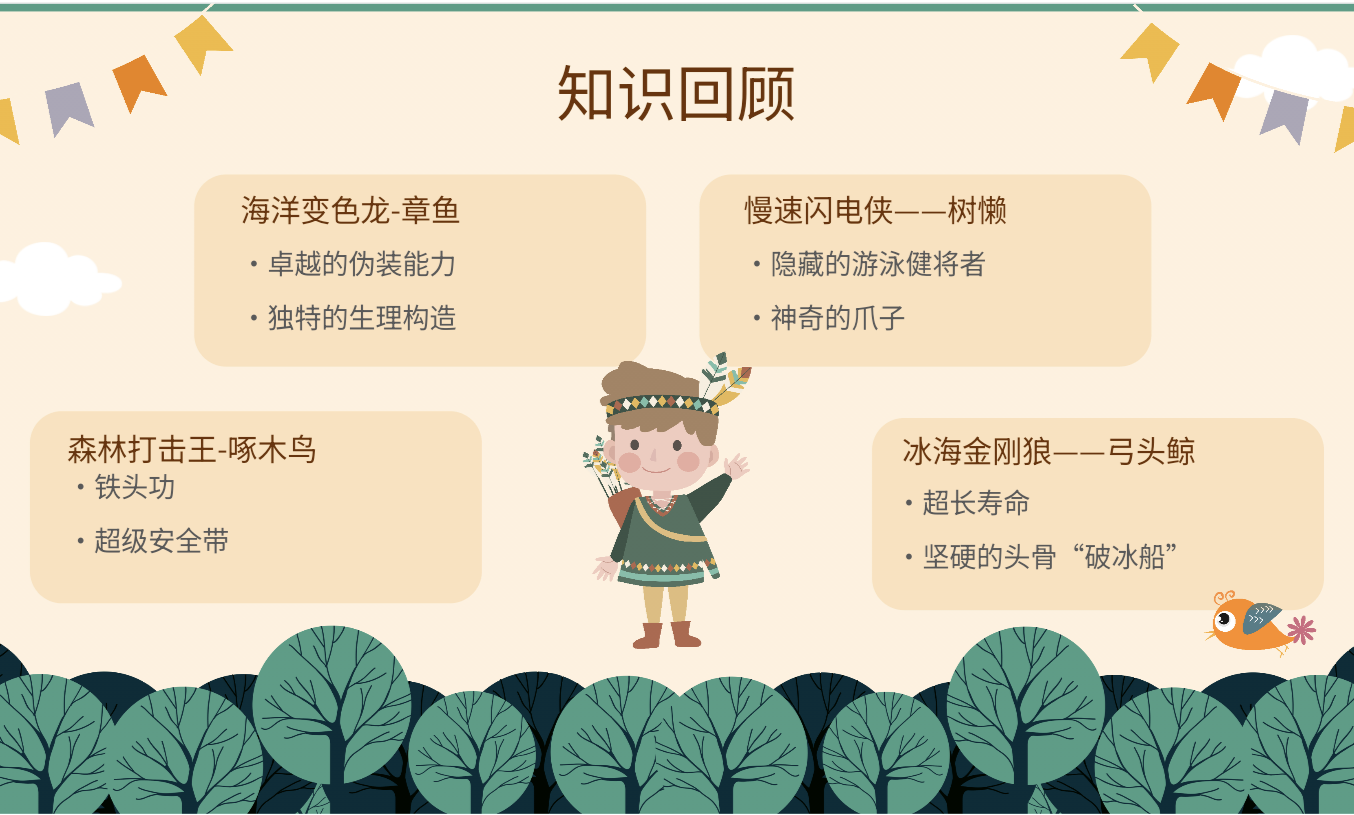 知识回顾

海洋变色龙-章鱼
• 卓越的伪装能力
• 独特的生理构造

慢速闪电侠——树懒
• 隐藏的游泳健将者
• 神奇的爪子

森林打击王-啄木鸟
• 铁头功
• 超级安全带

冰海金刚狼——弓头鲸
• 超长寿命
• 坚硬的头骨“破冰船”